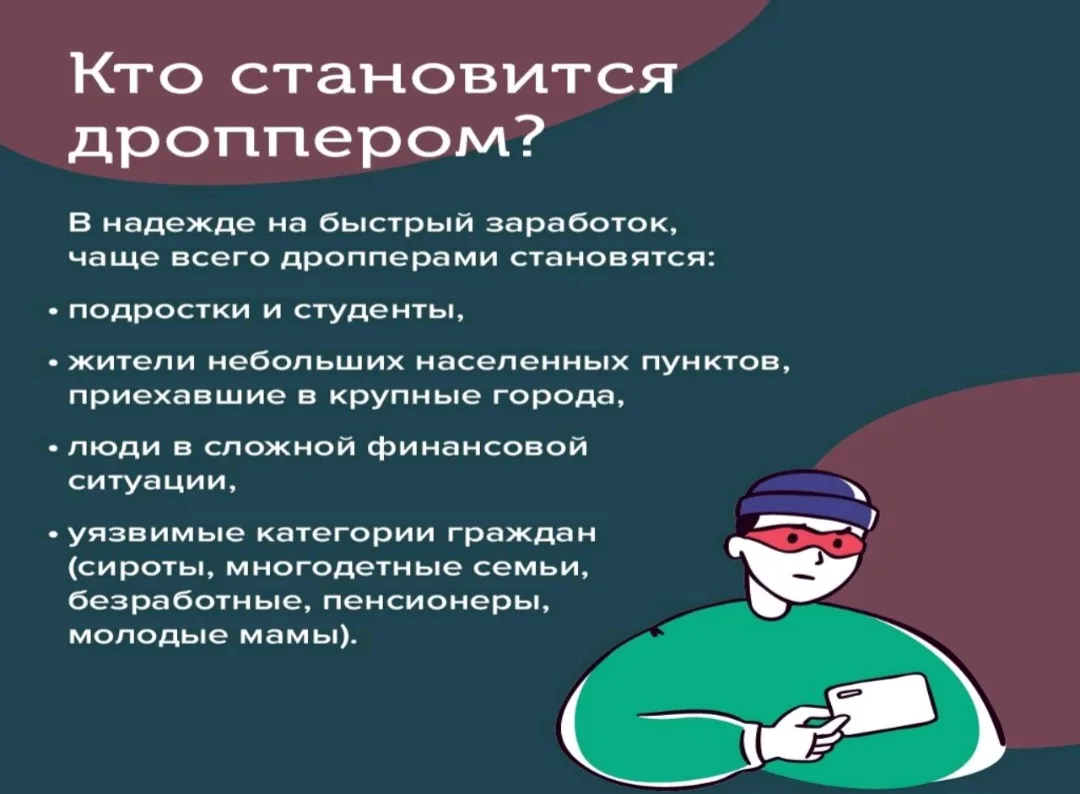 Кто становится дроппером?

В надежде на быстрый заработок, чаще всего дропперами становятся:

• подростки и студенты,

• жители небольших населенных пунктов, приехавшие в крупные города,

• люди в сложной финансовой ситуации,

• уязвимые категории граждан (сироты, многодетные семьи, безработные, пенсионеры, молодые мамы).